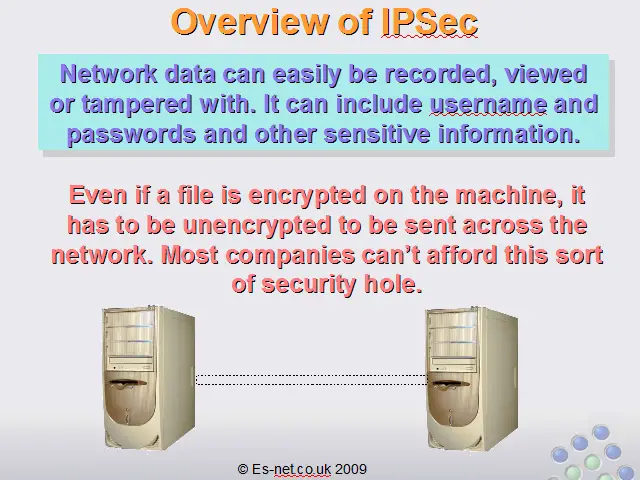 Overview of IPSec

Network data can easily be recorded, viewed or tampered with. It can include username and passwords and other sensitive information.

Even if a file is encrypted on the machine, it has to be unencrypted to be sent across the network. Most companies can't afford this sort of security hole.

© Es-net.co.uk 2009